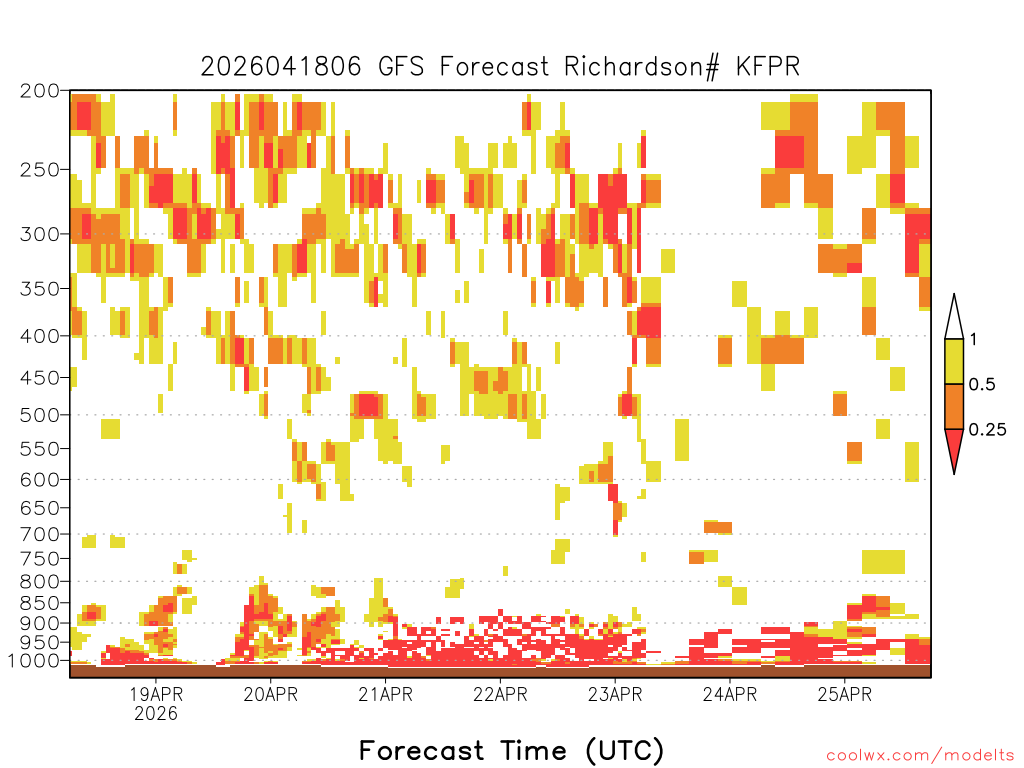 2026041806 GFS Forecast Richardson# KFPR

200
250
300
350
400
450
500
550
600
650
700
750
800
850
900
950
1000

1
0.5
0.25

19APR
2026
20APR
21APR
22APR
23APR
24APR
25APR

Forecast Time (UTC)

coolwx.com/modelts